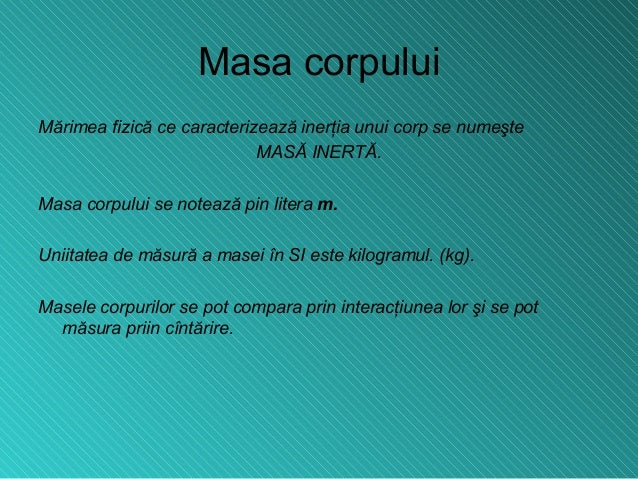 Masa corpului

Mărimea fizică ce caracterizează inerția unui corp se numeşte MASĂ INERTĂ.

Masa corpului se notează pin litera **m.**

Uniitatea de măsură a masei în SI este kilogramul. (kg).

Masele corpurilor se pot compara prin interacțiunea lor şi se pot măsura priin cîntărire.